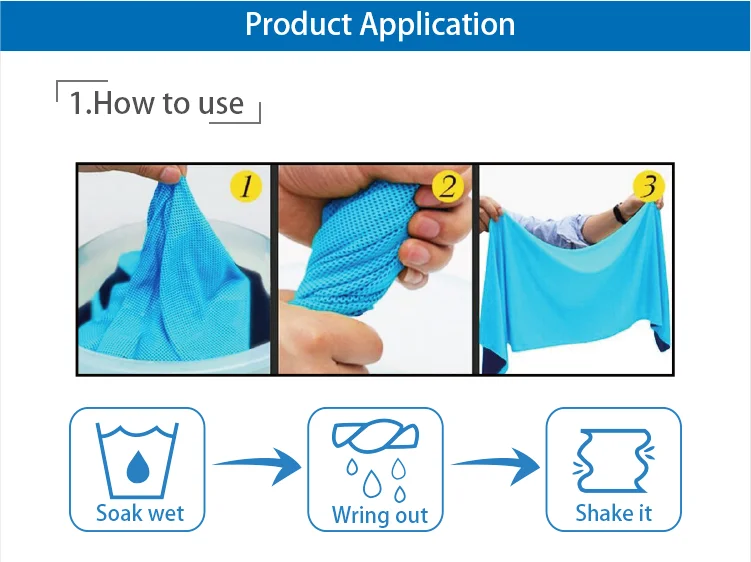 Product Application

1.How to use

1

2

3

Soak wet

Wring out

Shake it